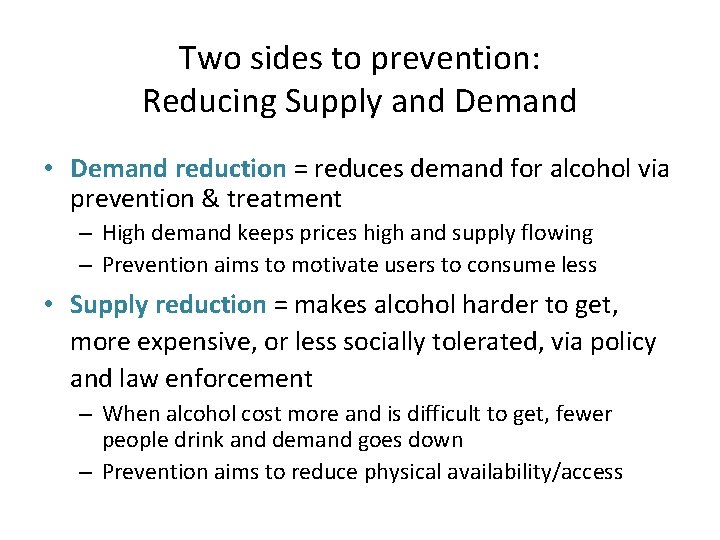 Two sides to prevention:
Reducing Supply and Demand

• Demand reduction = reduces demand for alcohol via prevention & treatment
– High demand keeps prices high and supply flowing
– Prevention aims to motivate users to consume less

• Supply reduction = makes alcohol harder to get, more expensive, or less socially tolerated, via policy and law enforcement
– When alcohol cost more and is difficult to get, fewer people drink and demand goes down
– Prevention aims to reduce physical availability/access